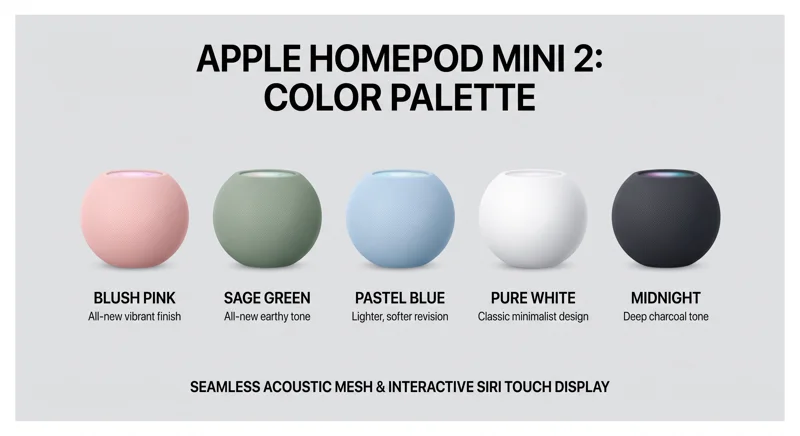 APPLE HOMEPOD MINI 2: COLOR PALETTE

BLUSH PINK
All-new vibrant finish

SAGE GREEN
All-new earthy tone

PASTEL BLUE
Lighter, softer revision

PURE WHITE
Classic minimalist design

MIDNIGHT
Deep charcoal tone

SEAMLESS ACOUSTIC MESH & INTERACTIVE SIRI TOUCH DISPLAY